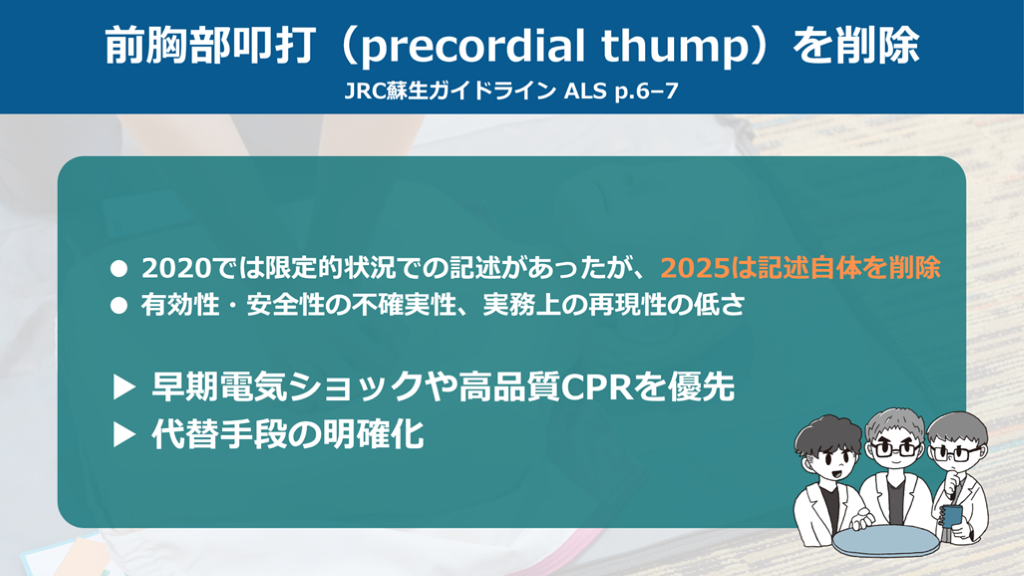 前胸部叩打（precordial thump）を削除

JRC蘇生ガイドライン ALS p.6–7

● 2020では限定的状況での記述があったが、2025は記述自体を削除
● 有効性・安全性の不確実性、実務上の再現性の低さ

▶ 早期電気ショックや高品質CPRを優先
▶ 代替手段の明確化